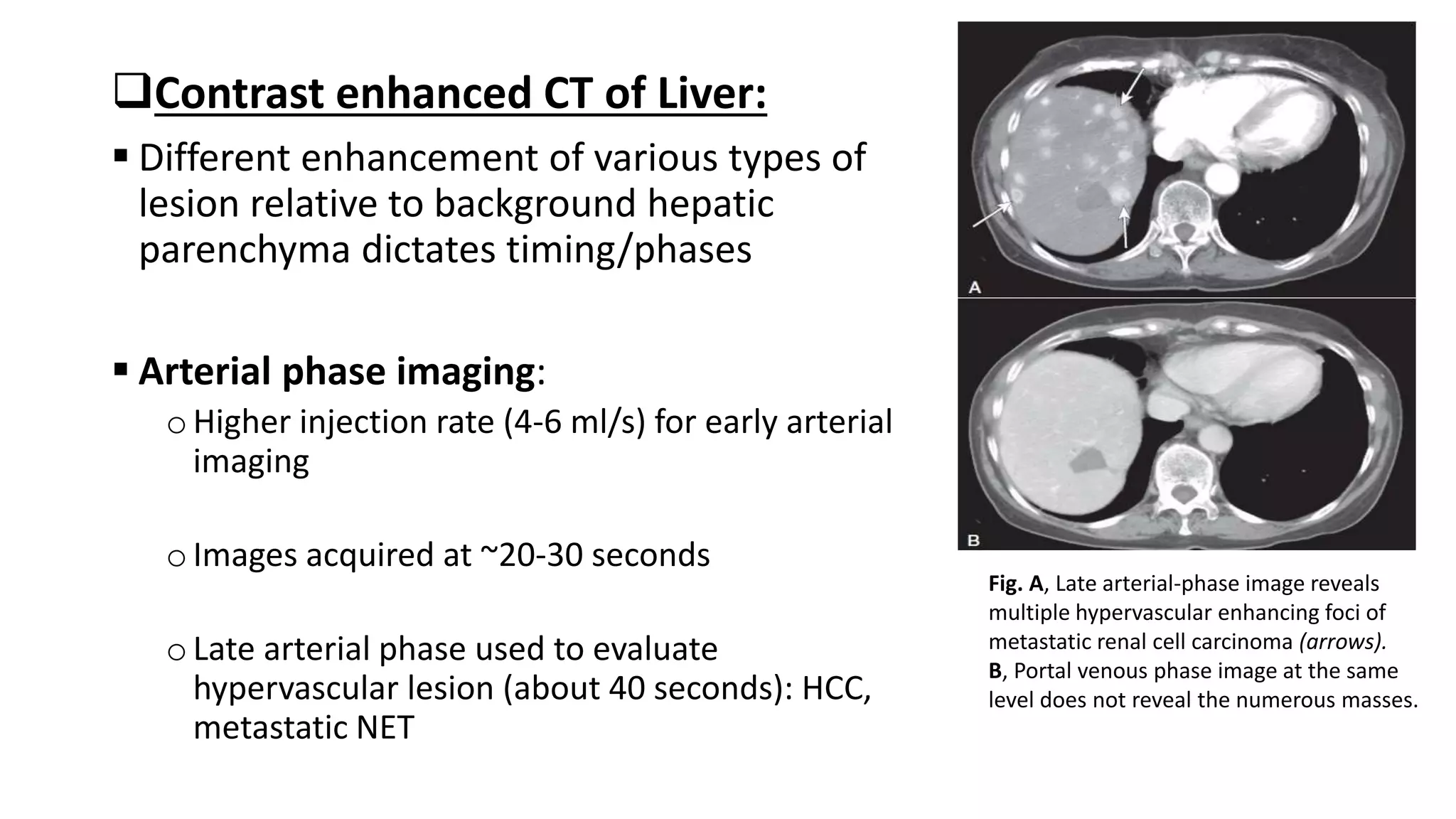 ❑Contrast enhanced CT of Liver:

▪ Different enhancement of various types of lesion relative to background hepatic parenchyma dictates timing/phases

▪ Arterial phase imaging:

o Higher injection rate (4-6 ml/s) for early arterial imaging

o Images acquired at ~20-30 seconds

o Late arterial phase used to evaluate hypervascular lesion (about 40 seconds): HCC, metastatic NET

A

B

Fig. A, Late arterial-phase image reveals multiple hypervascular enhancing foci of metastatic renal cell carcinoma (arrows). B, Portal venous phase image at the same level does not reveal the numerous masses.